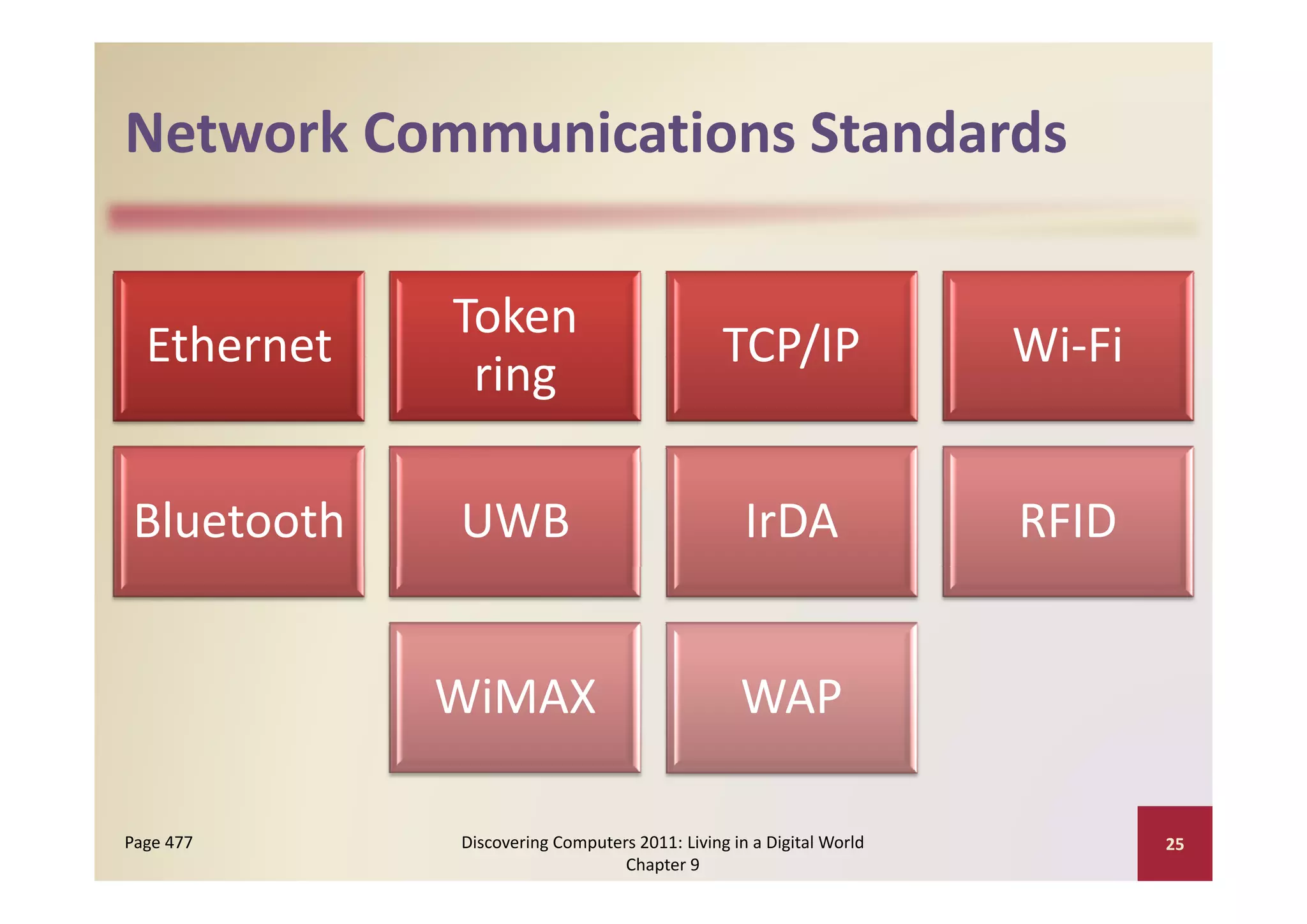 Network Communications Standards

Ethernet

Token ring

TCP/IP

Wi-Fi

Bluetooth

UWB

IrDA

RFID

WiMAX

WAP

Page 477

Discovering Computers 2011: Living in a Digital World
Chapter 9

25